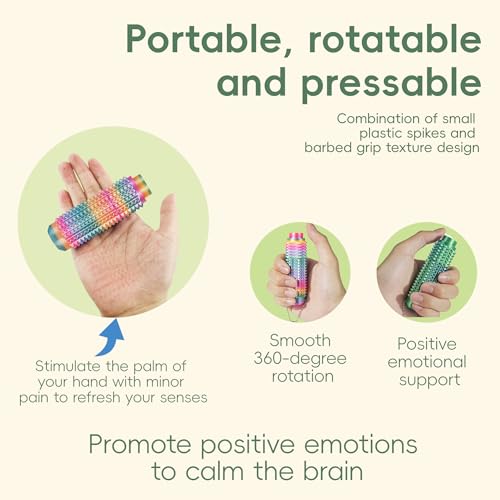 Portable, rotatable and pressable

Combination of small plastic spikes and barbed grip texture design

Stimulate the palm of your hand with minor pain to refresh your senses

Smooth 360-degree rotation

Positive emotional support

Promote positive emotions to calm the brain